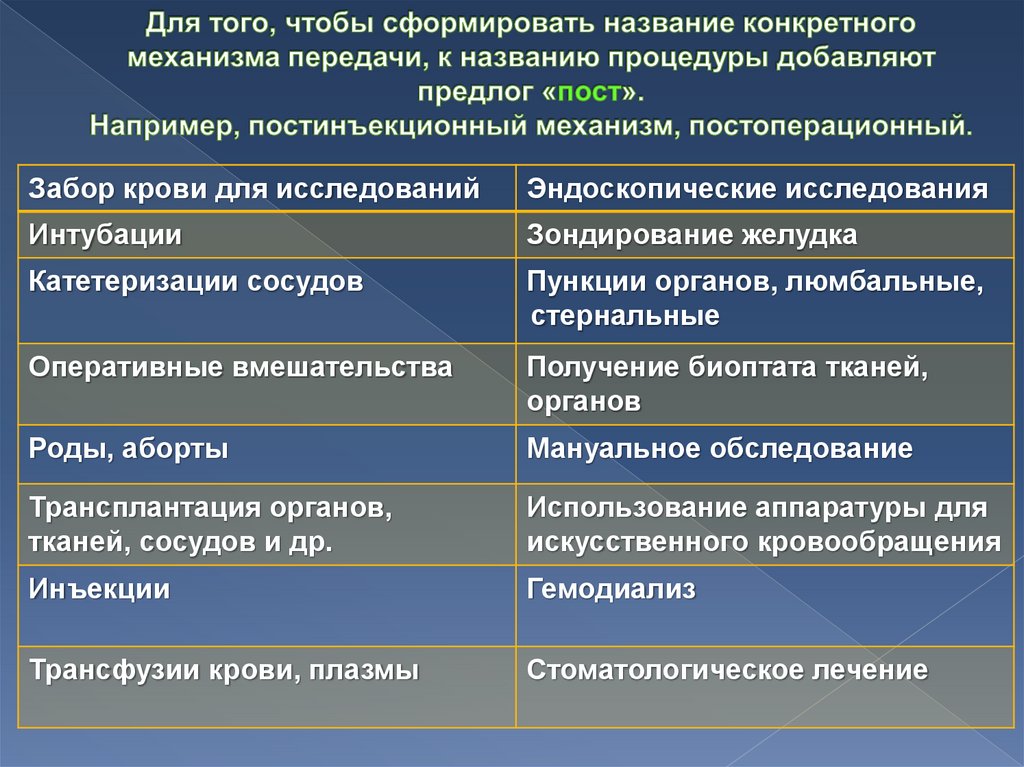 Для того, чтобы сформировать название конкретного механизма передачи, к названию процедуры добавляют предлог «пост».
Например, постинъекционный механизм, постоперационный.

| Забор крови для исследований | Эндоскопические исследования |
|---|---|
| Интубации | Зондирование желудка |
| Катетеризации сосудов | Пункции органов, люмбальные, стернальные |
| Оперативные вмешательства | Получение биоптата тканей, органов |
| Роды, аборты | Мануальное обследование |
| Трансплантация органов, тканей, сосудов и др. | Использование аппаратуры для искусственного кровообращения |
| Инъекции | Гемодиализ |
| Трансфузии крови, плазмы | Стоматологическое лечение |